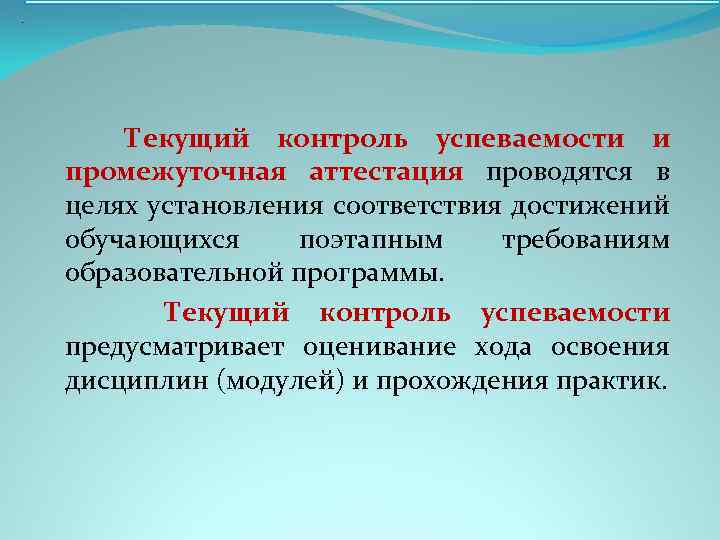 Текущий контроль успеваемости и промежуточная аттестация проводятся в целях установления соответствия достижений обучающихся поэтапным требованиям образовательной программы.

Текущий контроль успеваемости предусматривает оценивание хода освоения дисциплин (модулей) и прохождения практик.